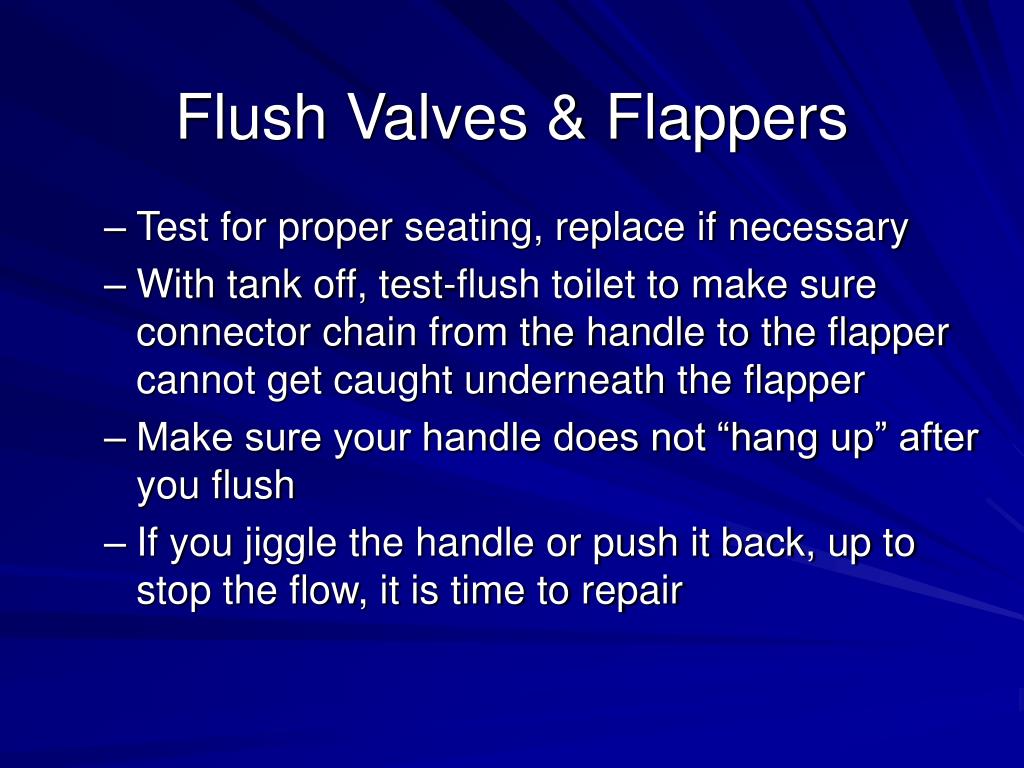 Flush Valves & Flappers

– Test for proper seating, replace if necessary
– With tank off, test-flush toilet to make sure connector chain from the handle to the flapper cannot get caught underneath the flapper
– Make sure your handle does not “hang up” after you flush
– If you jiggle the handle or push it back, up to stop the flow, it is time to repair